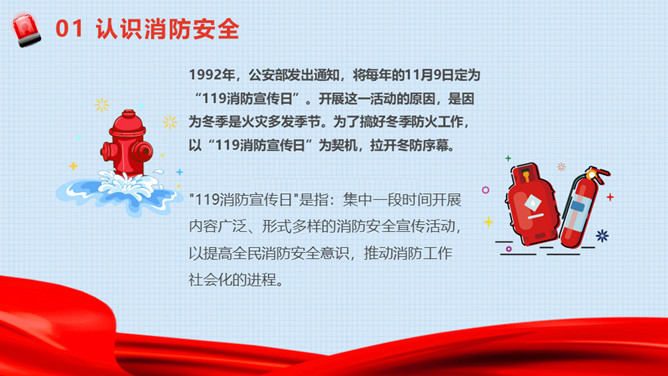 01 认识消防安全

1992年，公安部发出通知，将每年的11月9日定为“119消防宣传日”。开展这一活动的原因，是因为冬季是火灾多发季节。为了搞好冬季防火工作，以“119消防宣传日”为契机，拉开冬防序幕。

"119消防宣传日"是指：集中一段时间开展内容广泛、形式多样的消防安全宣传活动，以提高全民消防安全意识，推动消防工作社会化的进程。